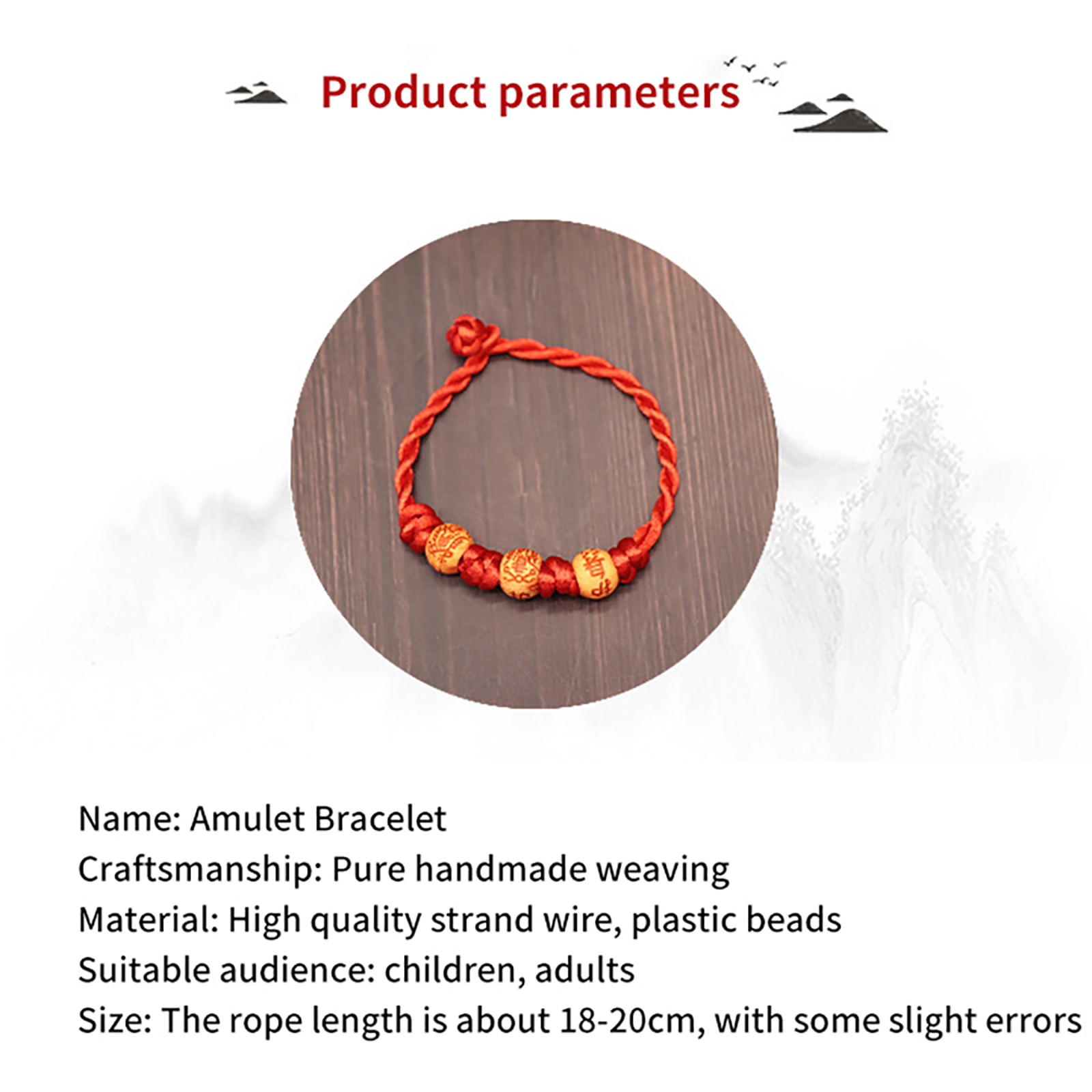 Product parameters

Name: Amulet Bracelet
Craftsmanship: Pure handmade weaving
Material: High quality strand wire, plastic beads
Suitable audience: children, adults
Size: The rope length is about 18-20cm, with some slight errors